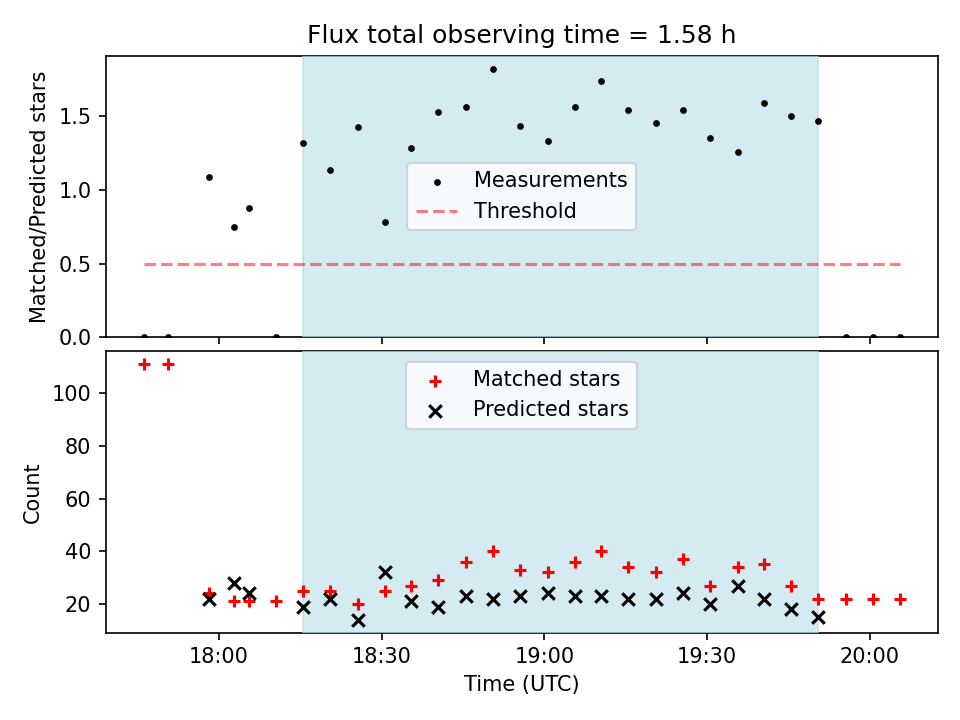 Flux total observing time = 1.58 h

Matched/Predicted stars

1.5
1.0
0.5
0.0

Measurements
Threshold

Count

100
80
60
40
20

Matched stars
Predicted stars

18:00
18:30
19:00
19:30
20:00

Time (UTC)